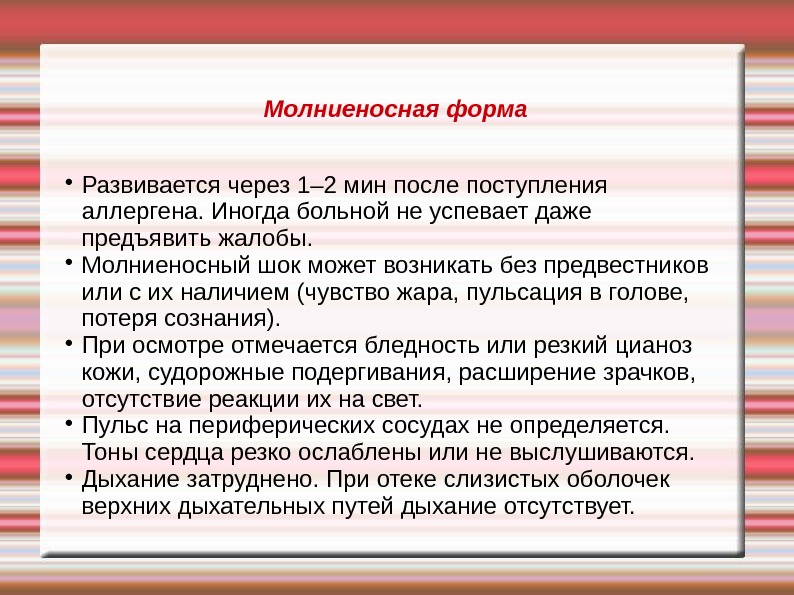 Молниеносная форма

• Развивается через 1–2 мин после поступления аллергена. Иногда больной не успевает даже предъявить жалобы.
• Молниеносный шок может возникать без предвестников или с их наличием (чувство жара, пульсация в голове, потеря сознания).
• При осмотре отмечается бледность или резкий цианоз кожи, судорожные подергивания, расширение зрачков, отсутствие реакции их на свет.
• Пульс на периферических сосудах не определяется. Тоны сердца резко ослаблены или не выслушиваются.
• Дыхание затруднено. При отеке слизистых оболочек верхних дыхательных путей дыхание отсутствует.